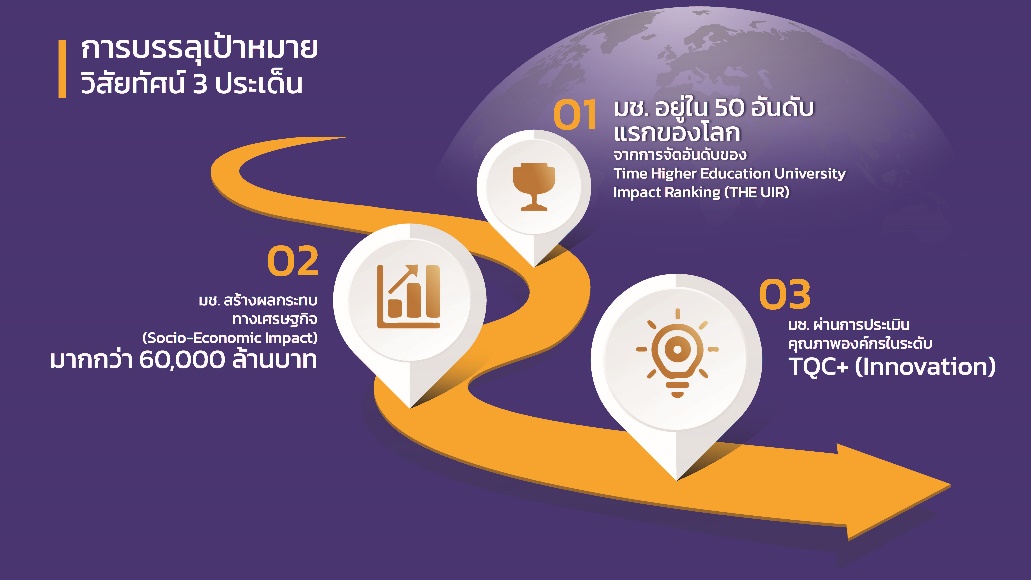 การบรรลุเป้าหมาย
วิสัยทัศน์ 3 ประเด็น

01
มช. อยู่ใน 50 อันดับแรกของโลก
จากการจัดอันดับของ Time Higher Education University Impact Ranking (THE UIR)

02
มช. สร้างผลกระทบทางเศรษฐกิจ (Socio-Economic Impact)
มากกว่า 60,000 ล้านบาท

03
มช. ผ่านการประเมินคุณภาพองค์กรในระดับ
TQC+ (Innovation)